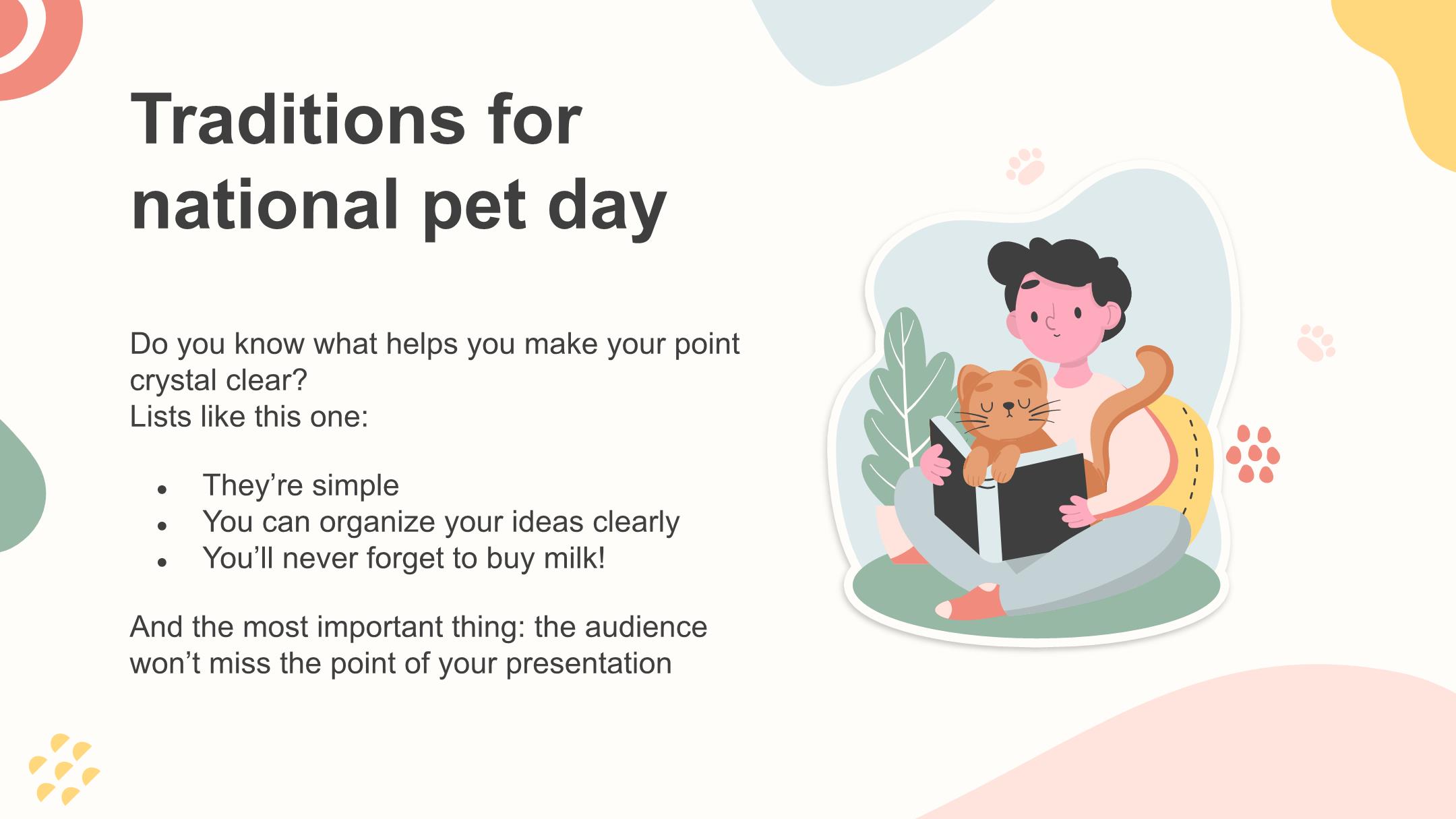 Traditions for national pet day

Do you know what helps you make your point crystal clear?
Lists like this one:

- They’re simple
- You can organize your ideas clearly
- You’ll never forget to buy milk!

And the most important thing: the audience won’t miss the point of your presentation